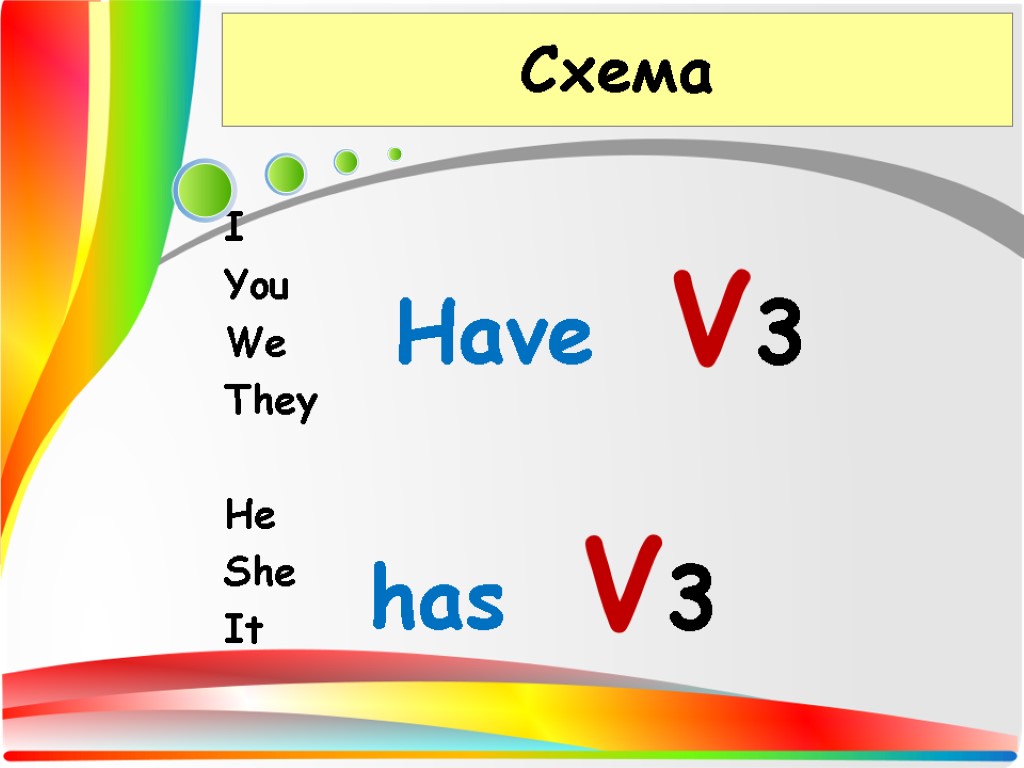 Схема

I
You
We
They

Have V3

He
She
It

has V3